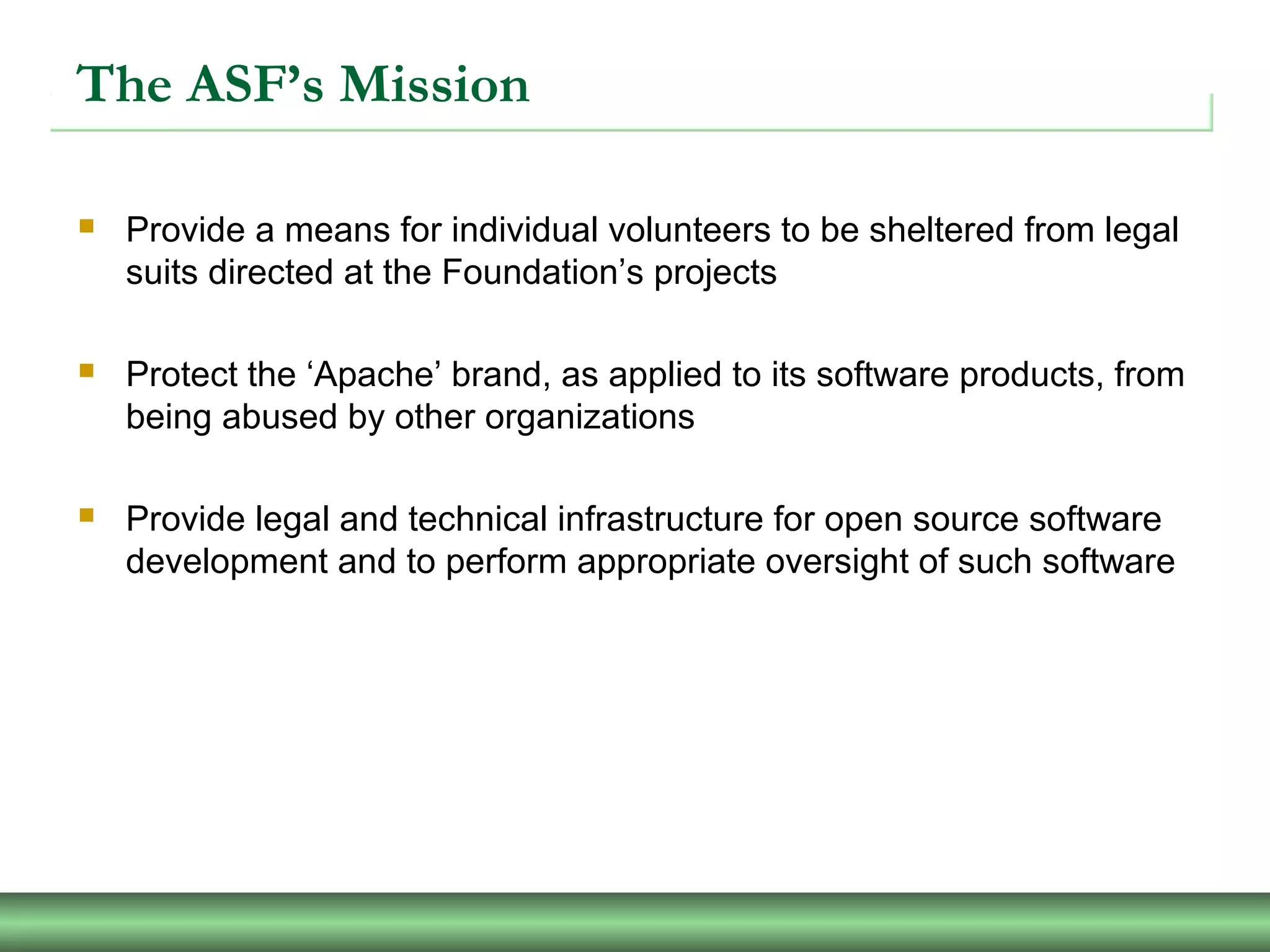 The ASF’s Mission

Provide a means for individual volunteers to be sheltered from legal suits directed at the Foundation’s projects

Protect the ‘Apache’ brand, as applied to its software products, from being abused by other organizations

Provide legal and technical infrastructure for open source software development and to perform appropriate oversight of such software